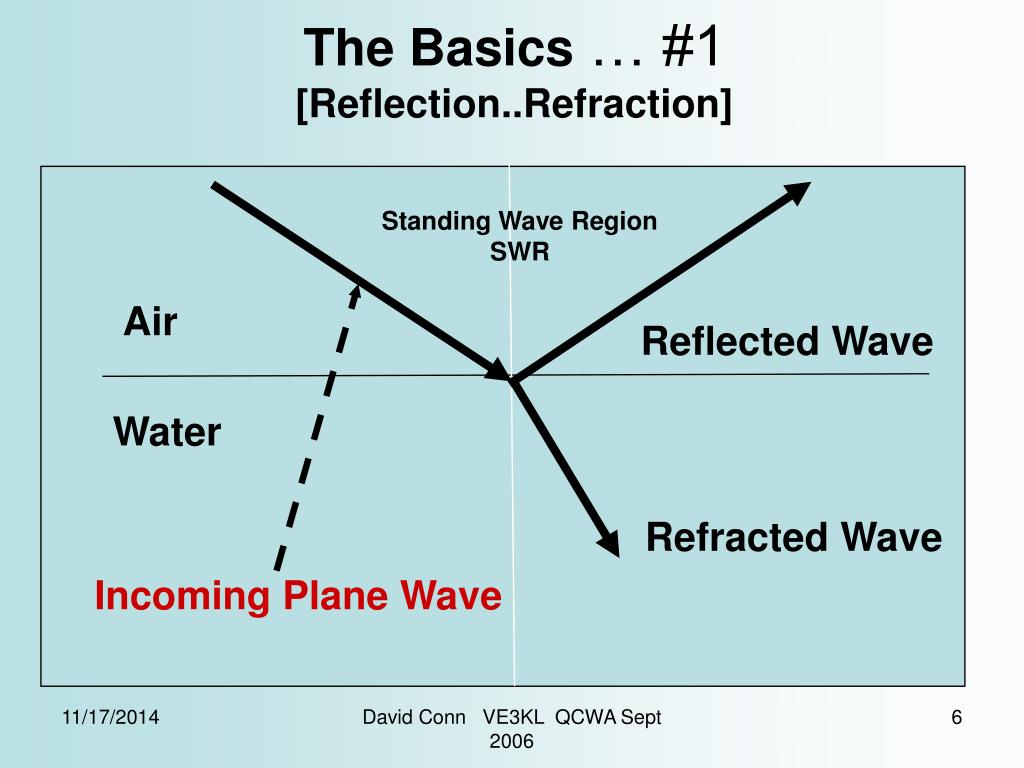 The Basics … #1
[Reflection..Refraction]

Standing Wave Region
SWR

Air

Reflected Wave

Water

Refracted Wave

Incoming Plane Wave

11/17/2014

David Conn VE3KL QCWA Sept 2006

6